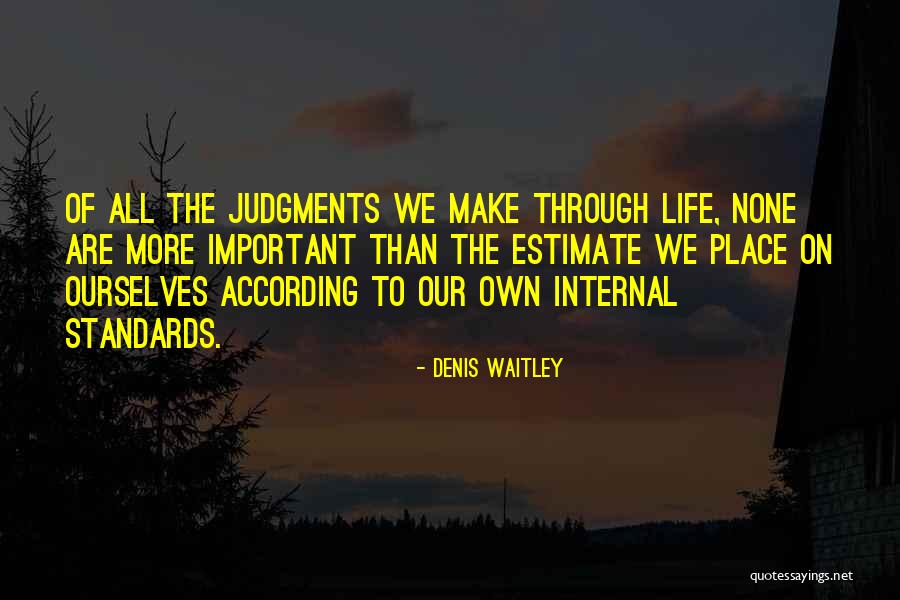 OF ALL THE JUDGMENTS WE MAKE THROUGH LIFE, NONE ARE MORE IMPORTANT THAN THE ESTIMATE WE PLACE ON OURSELVES ACCORDING TO OUR OWN INTERNAL STANDARDS.

- DENIS WAITLEY

quotessayings.net